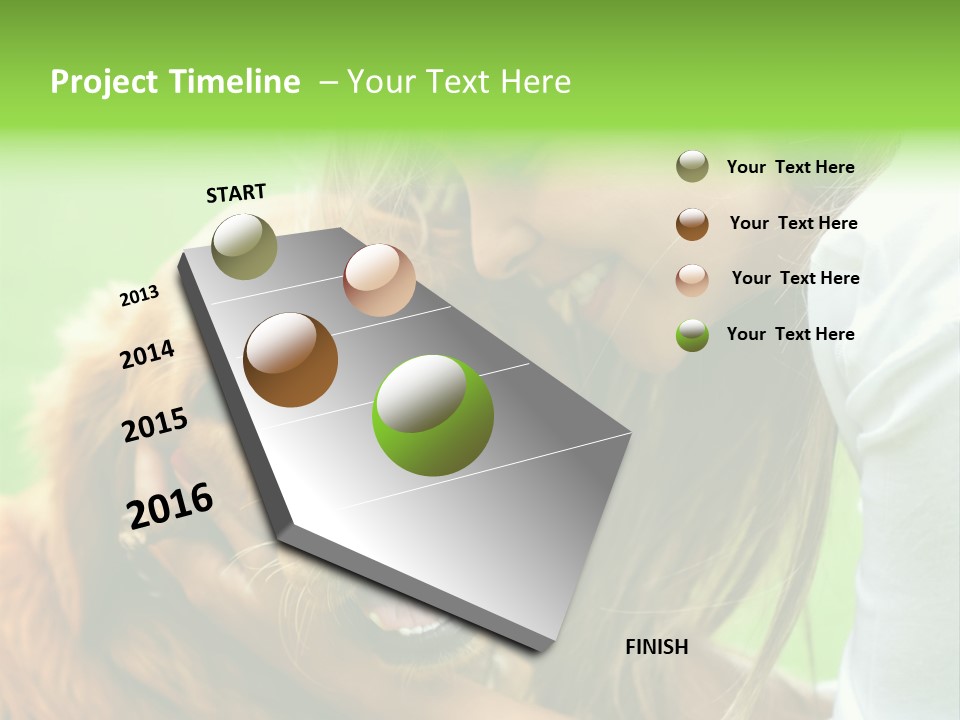 Project Timeline – Your Text Here

START

2013

2014

2015

2016

FINISH

Your Text Here

Your Text Here

Your Text Here

Your Text Here